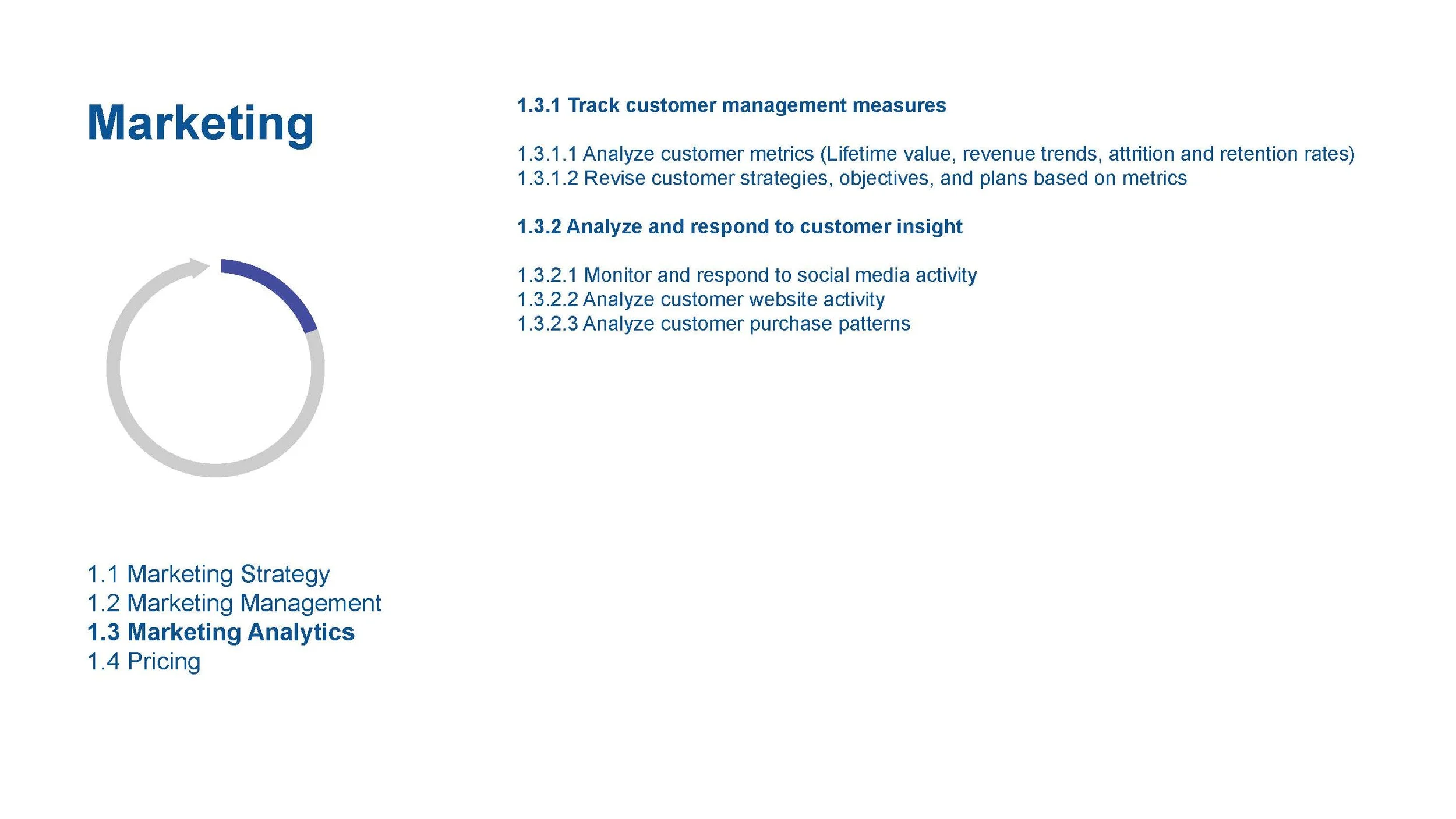 Marketing

1.1 Marketing Strategy
1.2 Marketing Management
1.3 Marketing Analytics
1.4 Pricing

1.3.1 Track customer management measures

1.3.1.1 Analyze customer metrics (Lifetime value, revenue trends, attrition and retention rates)
1.3.1.2 Revise customer strategies, objectives, and plans based on metrics

1.3.2 Analyze and respond to customer insight

1.3.2.1 Monitor and respond to social media activity
1.3.2.2 Analyze customer website activity
1.3.2.3 Analyze customer purchase patterns